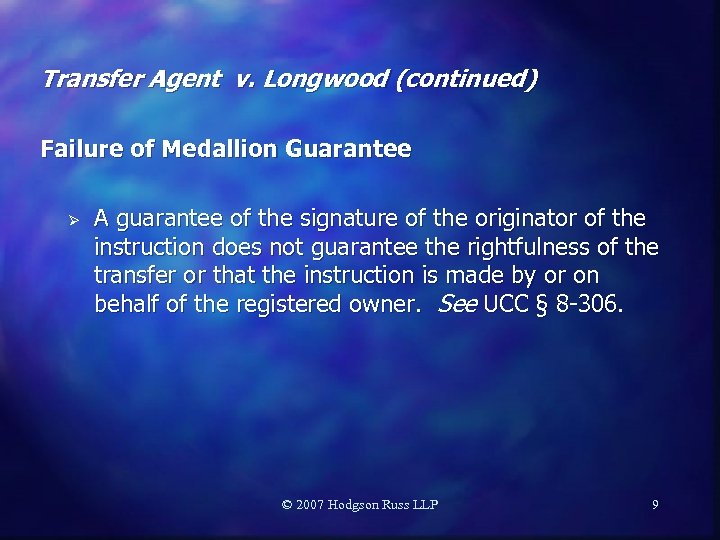 Transfer Agent v. Longwood (continued)

Failure of Medallion Guarantee

➢ A guarantee of the signature of the originator of the instruction does not guarantee the rightfulness of the transfer or that the instruction is made by or on behalf of the registered owner. See UCC § 8-306.

© 2007 Hodgson Russ LLP

9